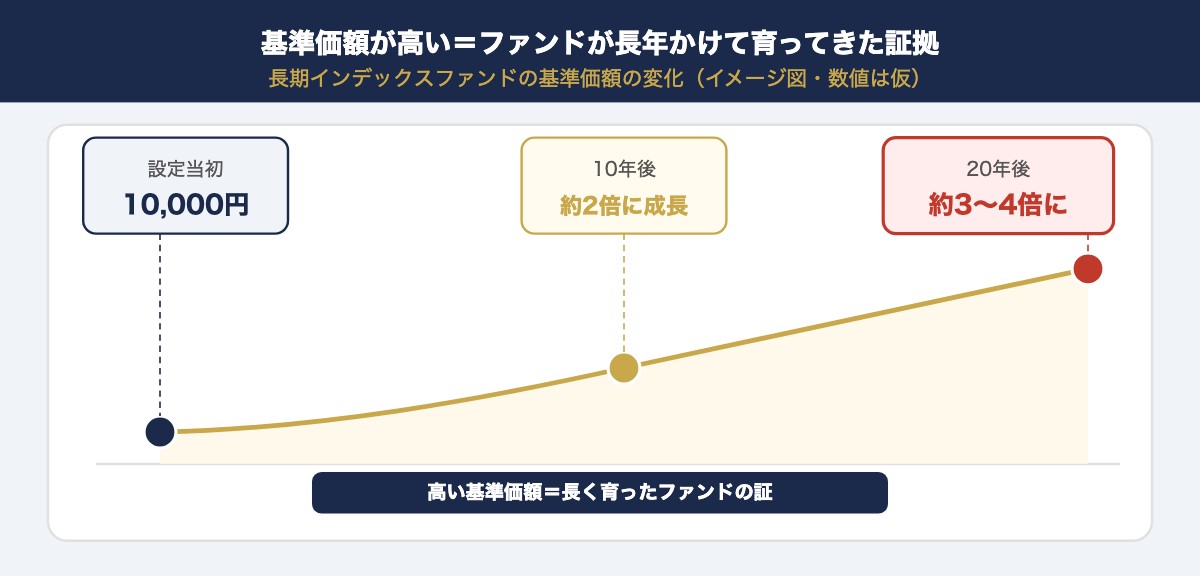 基準価額が高い＝ファンドが長年かけて育ってきた証拠
長期インデックスファンドの基準価額の変化（イメージ図・数値は仮）

設定当初
10,000円

10年後
約2倍に成長

20年後
約3〜4倍に

高い基準価額＝長く育ったファンドの証